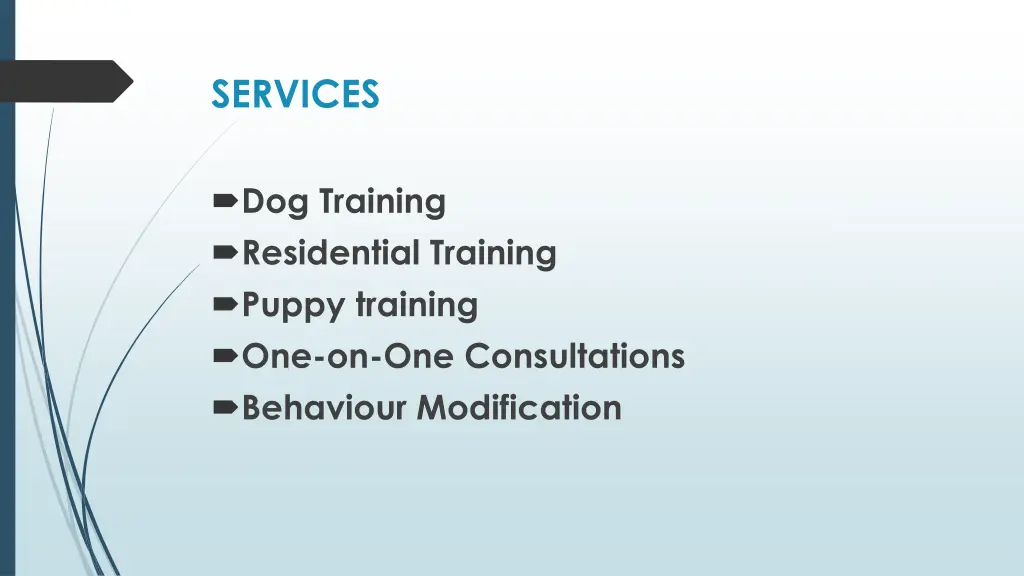 SERVICES

Dog Training
Residential Training
Puppy training
One-on-One Consultations
Behaviour Modification